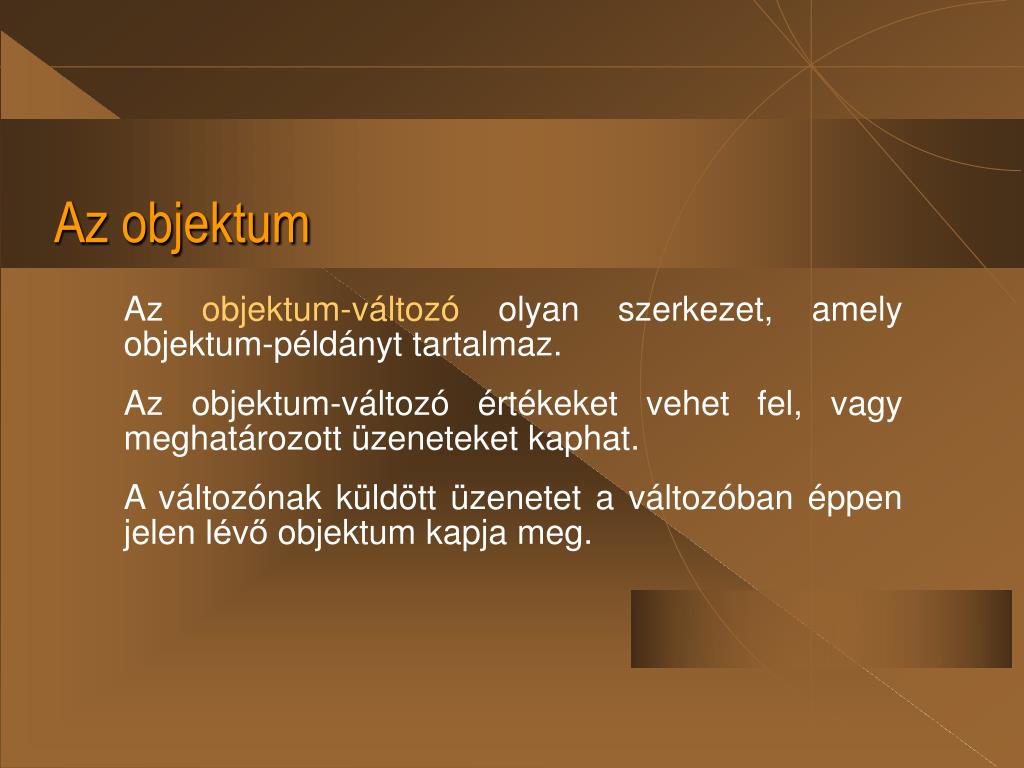 Az objektum

Az objektum-változó olyan szerkezet, amely objektum-példányt tartalmaz.

Az objektum-változó értékeket vehet fel, vagy meghatározott üzeneteket kaphat.

A változónak küldött üzenetet a változóban éppen jelen lévő objektum kapja meg.